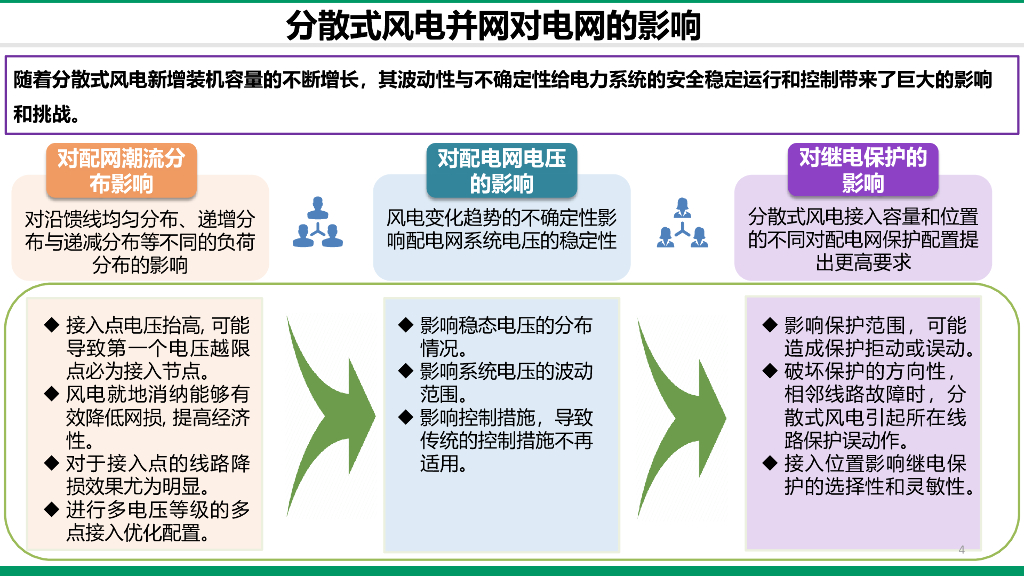 分散式风电并网对电网的影响

随着分散式风电新增装机容量的不断增长，其波动性与不确定性给电力系统的安全稳定运行和控制带来了巨大的影响和挑战。

对配网潮流分布影响

对沿馈线均匀分布、递增分布与递减分布等不同的负荷分布的影响

对配电网电压的影响

风电变化趋势的不确定性影响配电网系统电压的稳定性

对继电保护的影响

分散式风电接入容量和位置的不同对配电网保护配置提出更高要求

◆ 接入点电压抬高, 可能导致第一个电压越限点必为接入节点。
◆ 风电就地消纳能够有效降低网损, 提高经济性。
◆ 对于接入点的线路降损效果尤为明显。
◆ 进行多电压等级的多点接入优化配置。

◆ 影响稳态电压的分布情况。
◆ 影响系统电压的波动范围。
◆ 影响控制措施，导致传统的控制措施不再适用。

◆ 影响保护范围，可能造成保护拒动或误动。
◆ 破坏保护的方向性，相邻线路故障时，分散式风电引起所在线路保护误动作。
◆ 接入位置影响继电保护的选择性和灵敏性。

4